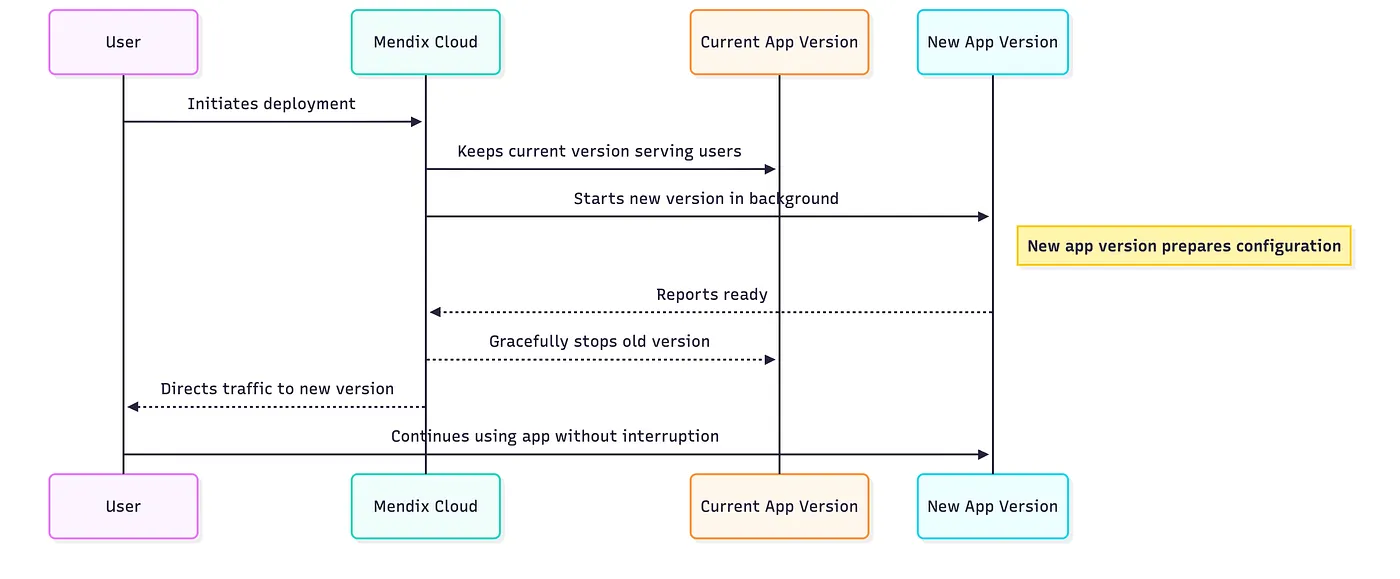 User

Mendix Cloud

Current App Version

New App Version

Initiates deployment

Keeps current version serving users

Starts new version in background

New app version prepares configuration

Reports ready

Gracefully stops old version

Directs traffic to new version

Continues using app without interruption

User

Mendix Cloud

Current App Version

New App Version